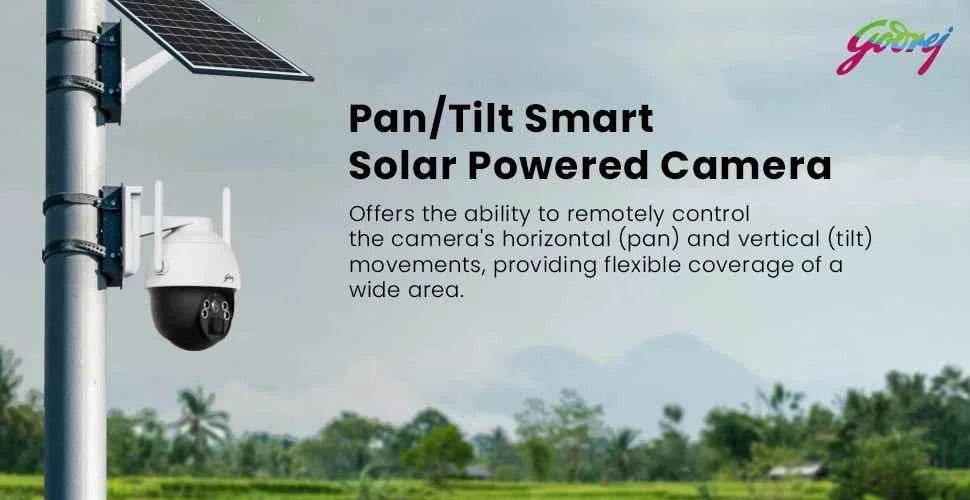 Godrej

Pan/Tilt Smart Solar Powered Camera

Offers the ability to remotely control the camera's horizontal (pan) and vertical (tilt) movements, providing flexible coverage of a wide area.